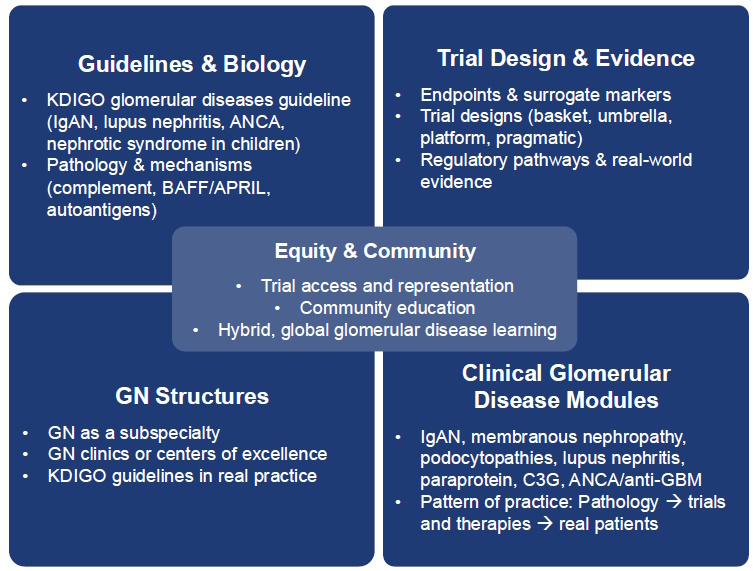 Guidelines & Biology

• KDIGO glomerular diseases guideline (IgAN, lupus nephritis, ANCA, nephrotic syndrome in children)
• Pathology & mechanisms (complement, BAFF/APRIL, autoantigens)

Trial Design & Evidence

• Endpoints & surrogate markers
• Trial designs (basket, umbrella, platform, pragmatic)
• Regulatory pathways & real-world evidence

Equity & Community

• Trial access and representation
• Community education
• Hybrid, global glomerular disease learning

GN Structures

• GN as a subspecialty
• GN clinics or centers of excellence
• KDIGO guidelines in real practice

Clinical Glomerular Disease Modules

• IgAN, membranous nephropathy, podocytopathies, lupus nephritis, paraprotein, C3G, ANCA/anti-GBM
• Pattern of practice: Pathology → trials and therapies → real patients